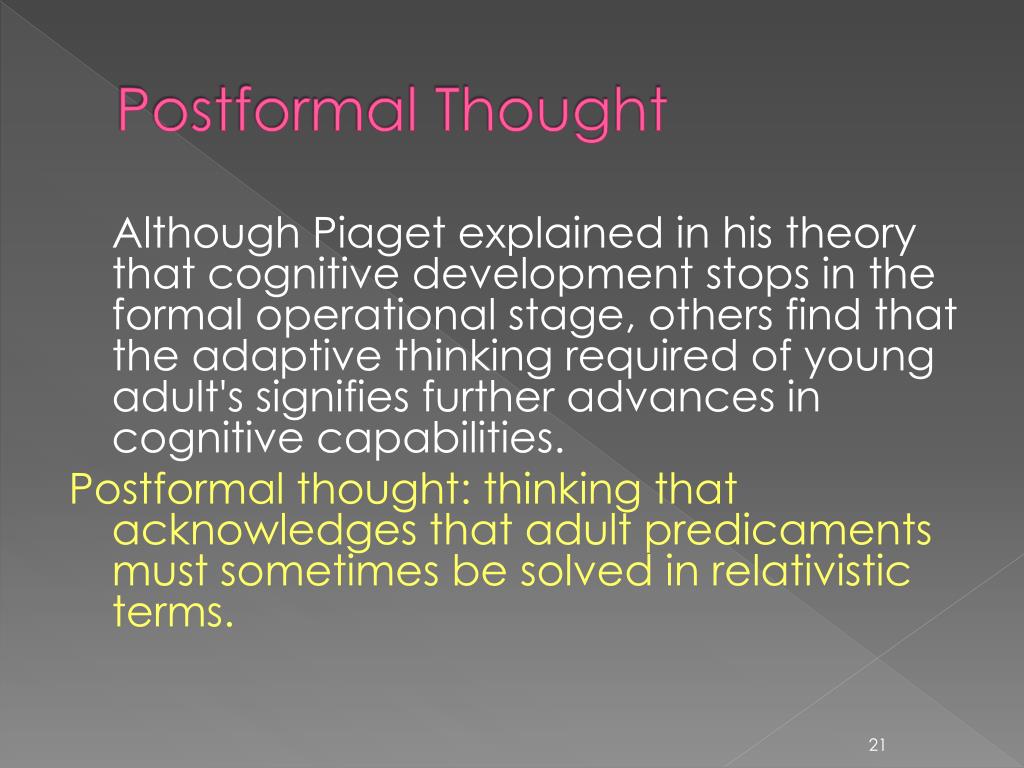 Postformal Thought

Although Piaget explained in his theory that cognitive development stops in the formal operational stage, others find that the adaptive thinking required of young adult's signifies further advances in cognitive capabilities.

Postformal thought: thinking that acknowledges that adult predicaments must sometimes be solved in relativistic terms.

21